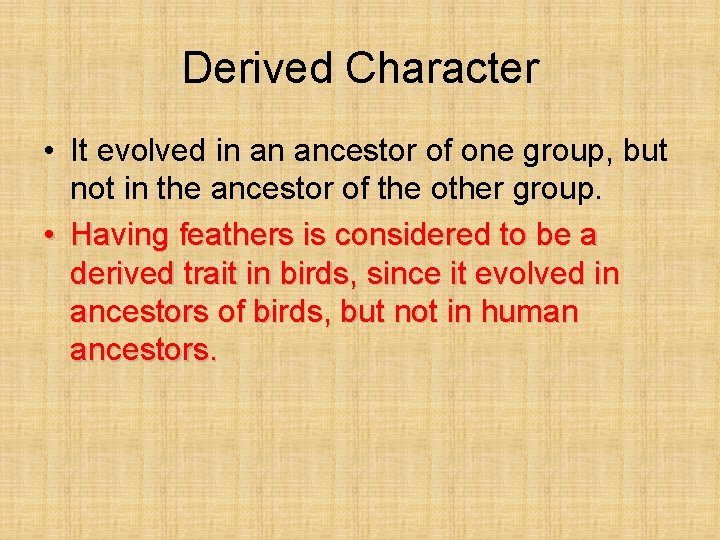 Derived Character

• It evolved in an ancestor of one group, but not in the ancestor of the other group.
• Having feathers is considered to be a derived trait in birds, since it evolved in ancestors of birds, but not in human ancestors.